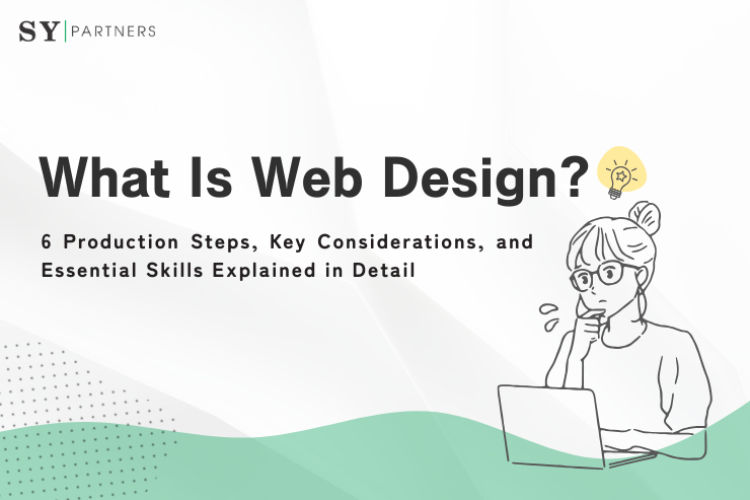 SY | PARTNERS

What Is Web Design?

6 Production Steps, Key Considerations, and Essential Skills Explained in Detail